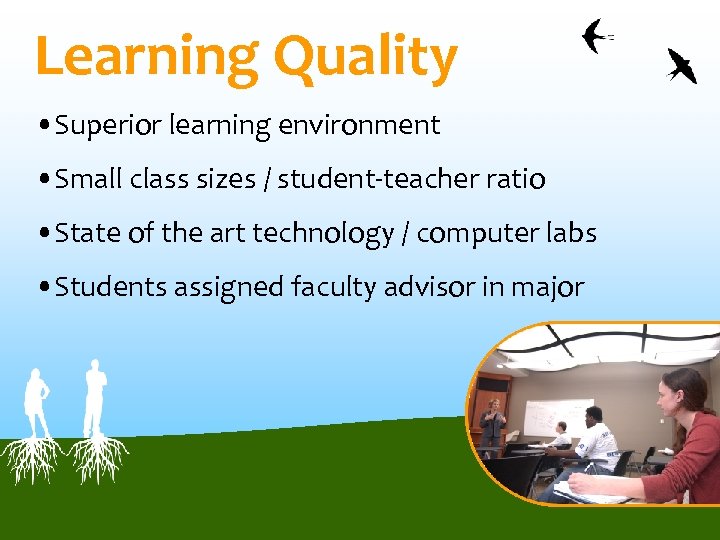 Learning Quality

• Superior learning environment

• Small class sizes / student-teacher ratio

• State of the art technology / computer labs

• Students assigned faculty advisor in major